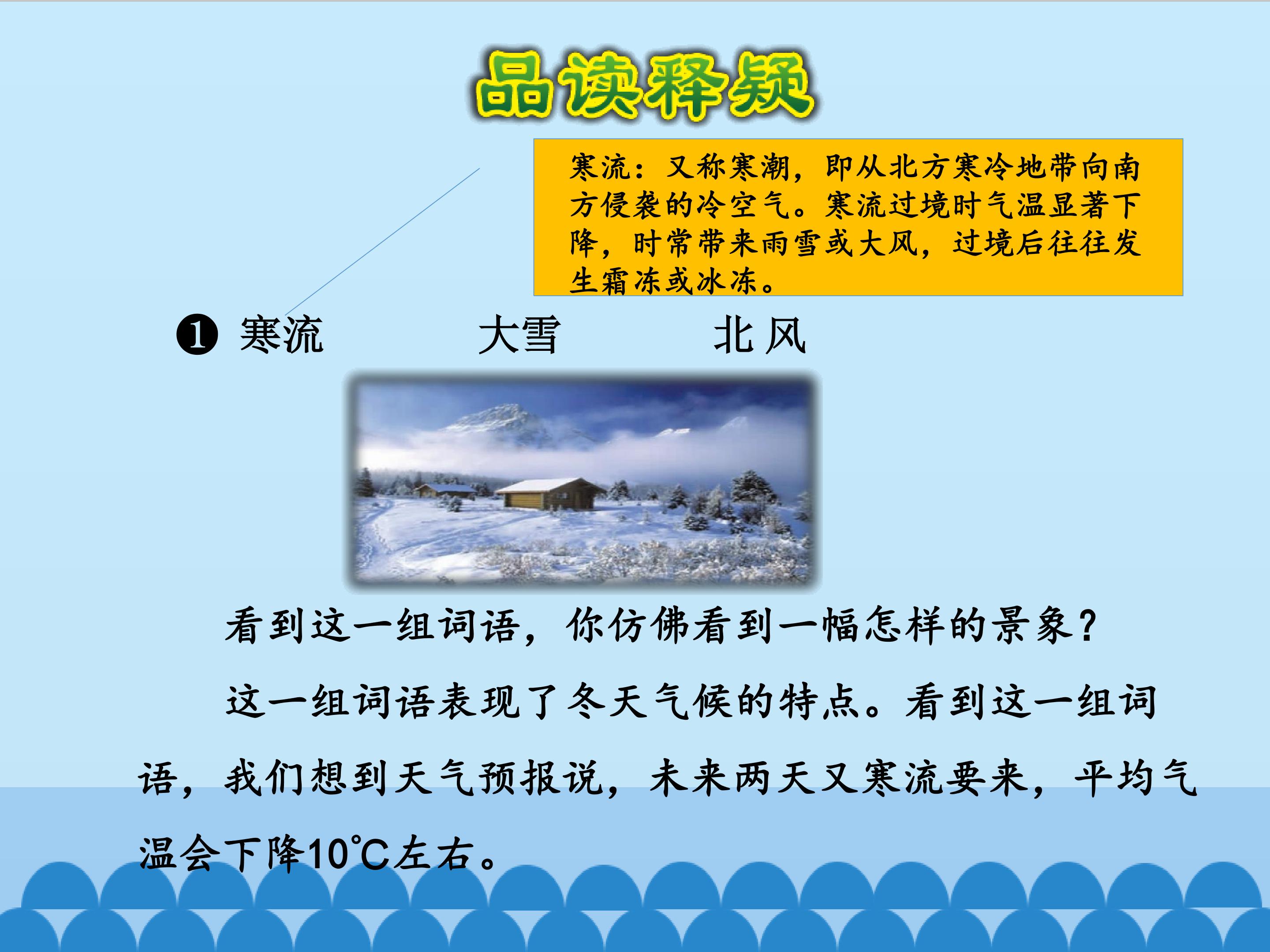 品读释疑

寒流：又称寒潮，即从北方寒冷地带向南方侵袭的冷空气。寒流过境时气温显著下降，时常带来雨雪或大风，过境后往往发生霜冻或冰冻。

❶ 寒流　　大雪　　北风

看到这一组词语，你仿佛看到一幅怎样的景象？

这一组词语表现了冬天气候的特点。看到这一组词语，我们想到天气预报说，未来两天又寒流要来，平均气温会下降10℃左右。